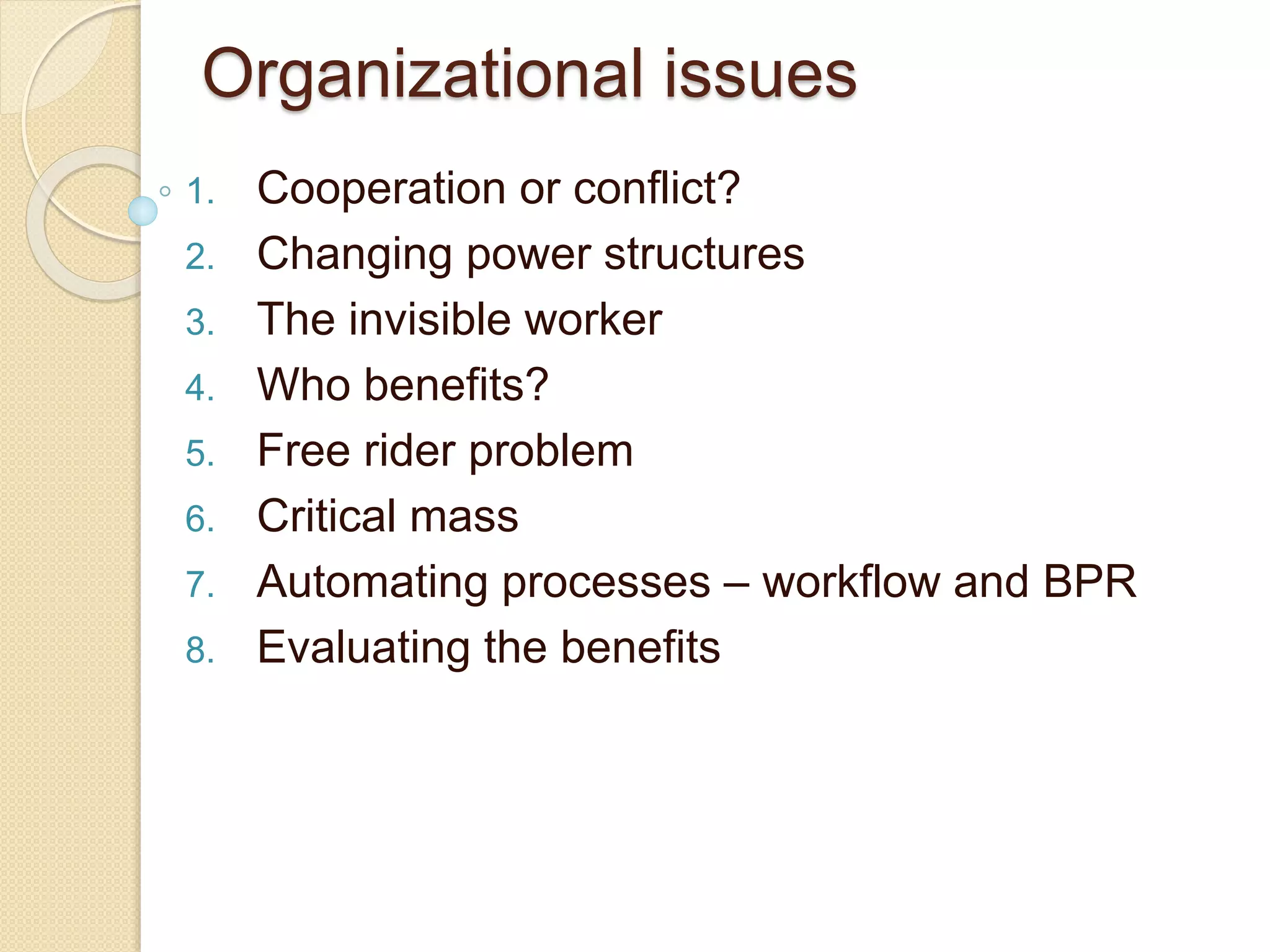 Organizational issues

1. Cooperation or conflict?
2. Changing power structures
3. The invisible worker
4. Who benefits?
5. Free rider problem
6. Critical mass
7. Automating processes – workflow and BPR
8. Evaluating the benefits